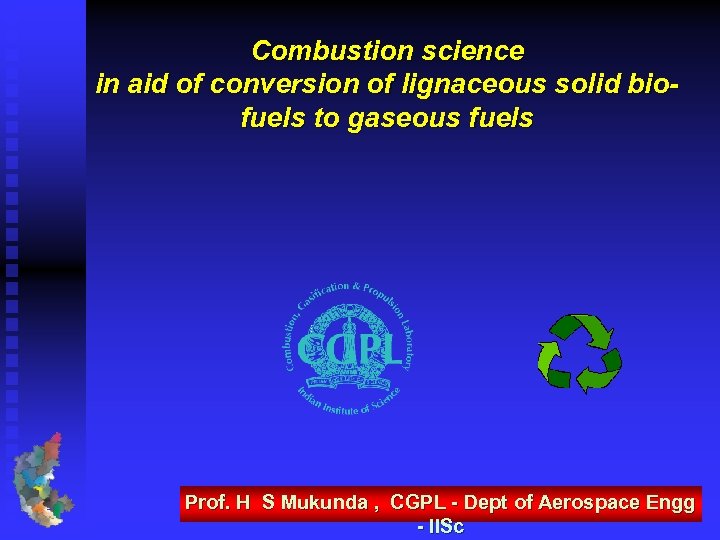 Combustion science
in aid of conversion of lignaceous solid bio-fuels to gaseous fuels

Combustion, Gasification & Propulsion Laboratory
CGPL
Indian Institute of Science

Prof. H S Mukunda , CGPL - Dept of Aerospace Engg - IISc